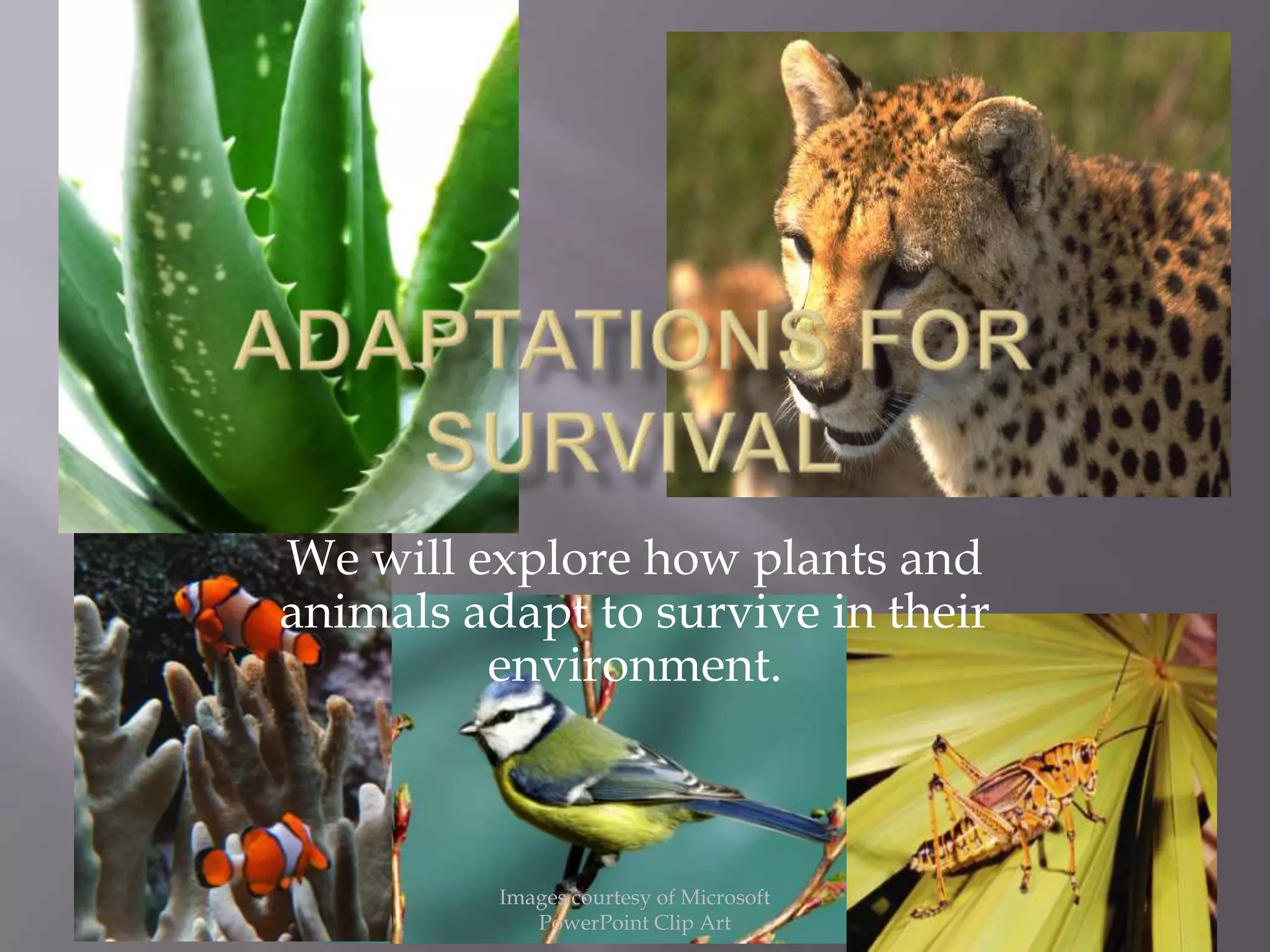 ADAPTATIONS FOR SURVIVAL

We will explore how plants and animals adapt to survive in their environment.

Images courtesy of Microsoft PowerPoint Clip Art